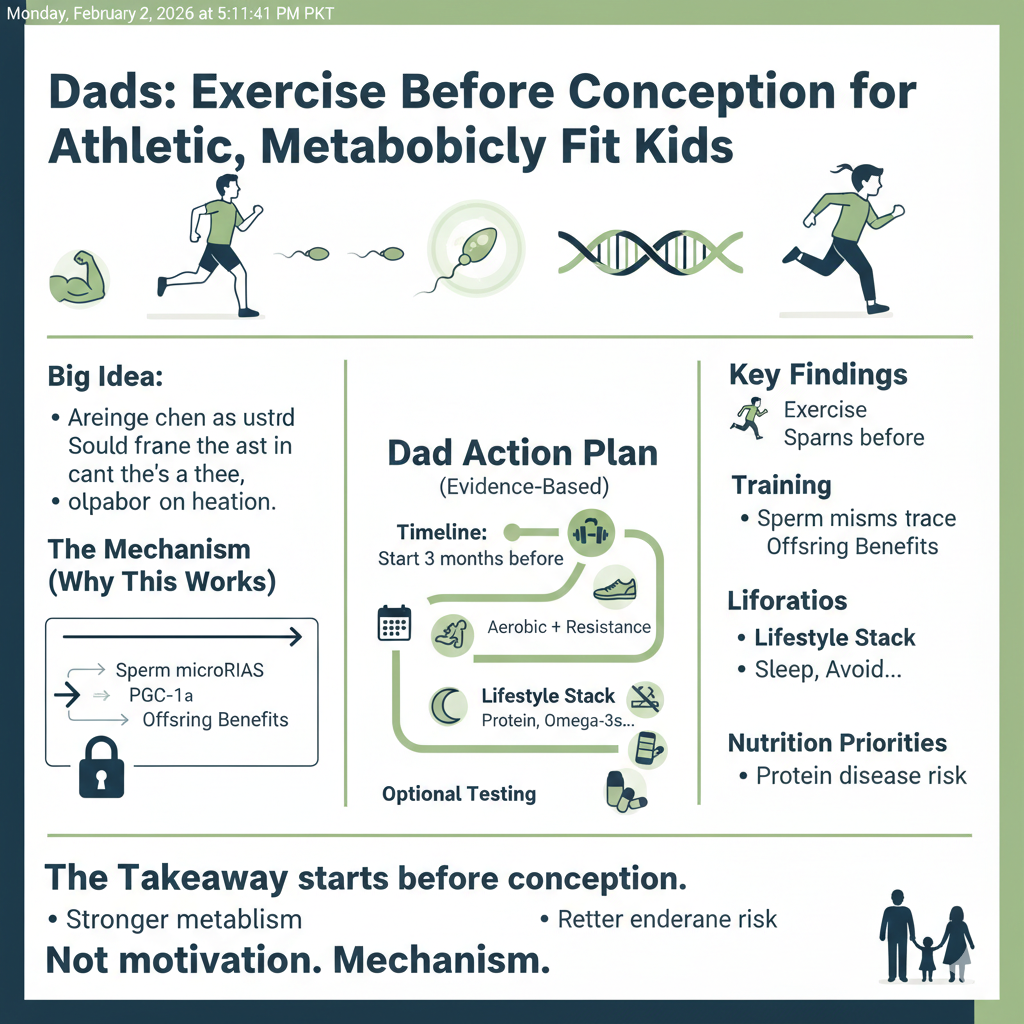 Monday, February 2, 2026 at 5:11:41 PM PKT

Dads: Exercise Before Conception for Athletic, Metabobicly Fit Kids

Big Idea:
• Areinge chen as ustrd Sould frane the ast in cant the's a thee,
• olpabor on heation.

The Mechanism (Why This Works)

Sperm microRIAS
PGC-1a
Offsring Benefits

Dad Action Plan
(Evidence-Based)

Timeline:
Start 3 months before

Aerobic + Resistance

Lifestyle Stack
Protein, Omega-3s...

Optional Testing

Key Findings
Exercise
Sparns before

Training
• Sperm misms trace Offsring Benefits

Liforatios
• Lifestyle Stack
• Sleep, Avoid...

Nutrition Priorities
• Protein disease risk

The Takeaway starts before conception.
• Stronger metablism
• Retter enderane risk
Not motivation. Mechanism.